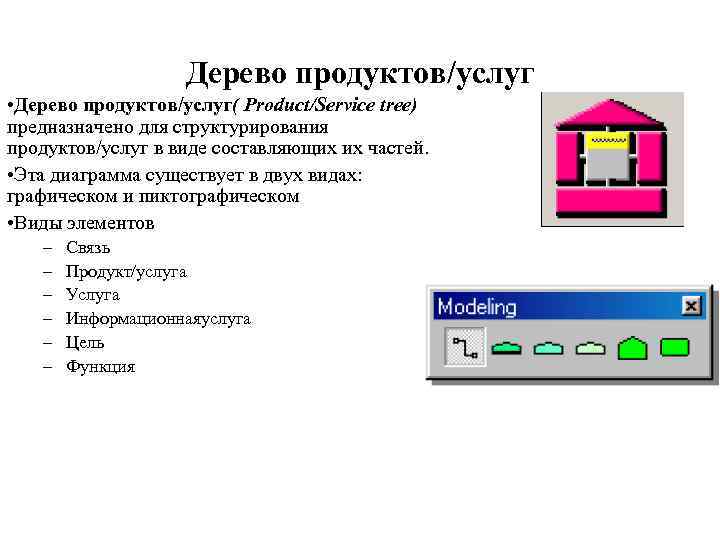 Дерево продуктов/услуг

•Дерево продуктов/услуг( Product/Service tree) предназначено для структурирования продуктов/услуг в виде составляющих их частей.

•Эта диаграмма существует в двух видах: графическом и пиктографическом

•Виды элементов

– Связь
– Продукт/услуга
– Услуга
– Информационнаяуслуга
– Цель
– Функция

Modeling